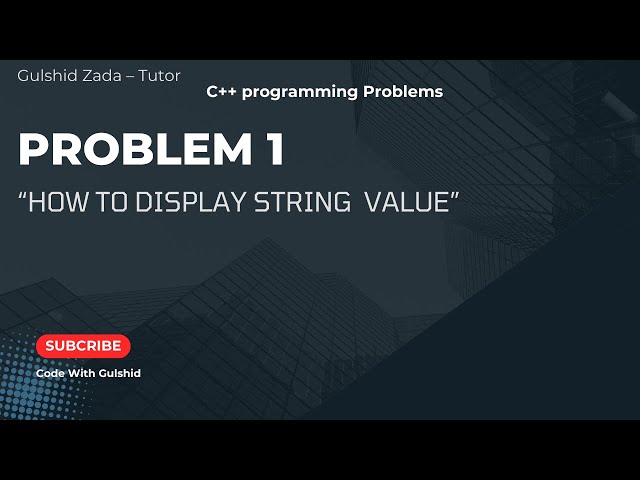 Gulshid Zada – Tutor

C++ programming Problems

PROBLEM 1

“HOW TO DISPLAY STRING VALUE”

SUBCRIBE

Code With Gulshid